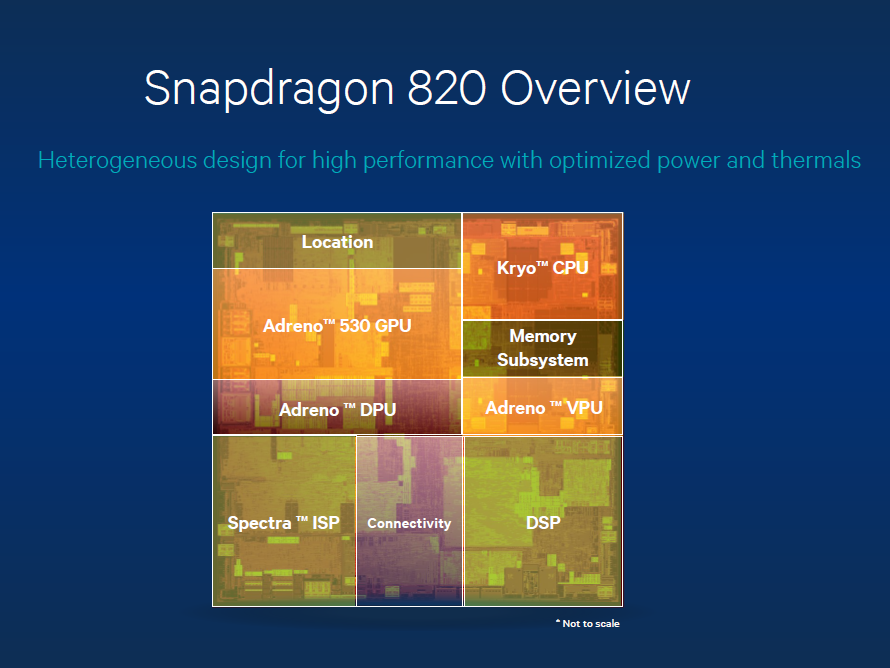 Snapdragon 820 Overview

Heterogeneous design for high performance with optimized power and thermals

Location

Kryo™ CPU

Adreno™ 530 GPU

Memory Subsystem

Adreno ™ DPU

Adreno ™ VPU

Spectra ™ ISP

Connectivity

DSP

* Not to scale